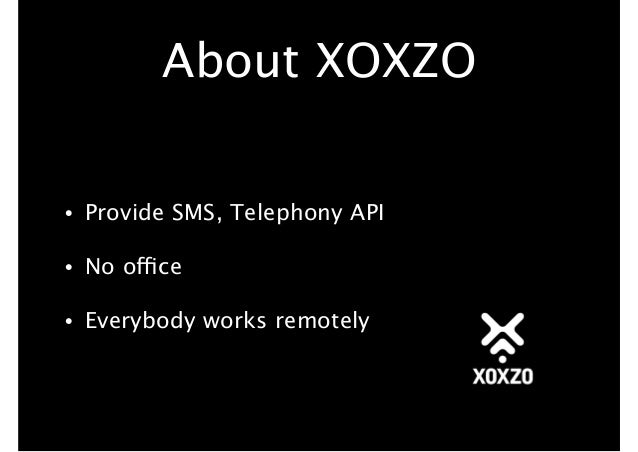 About XOXZO

• Provide SMS, Telephony API

• No office

• Everybody works remotely

XOXZO